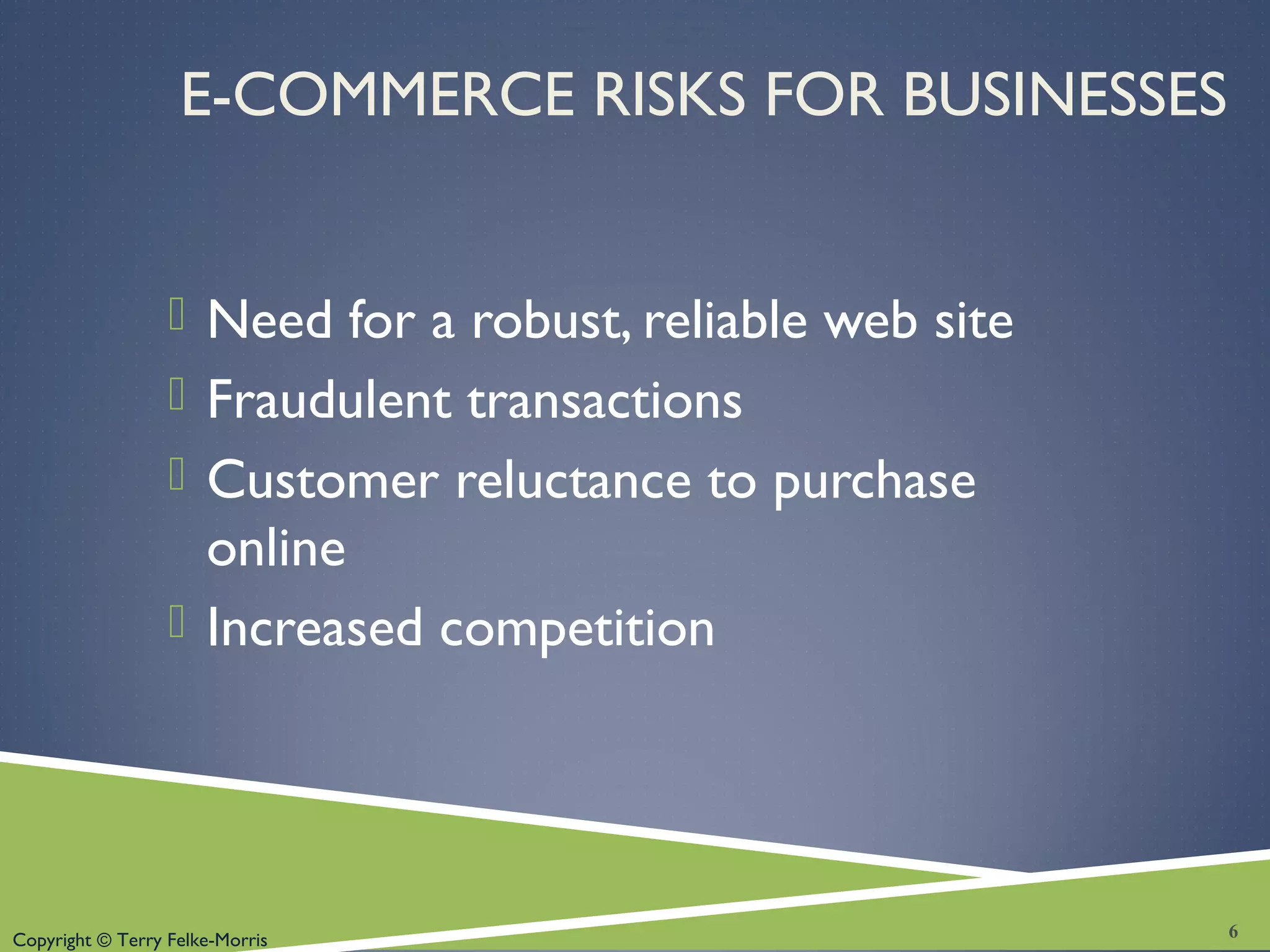 E-COMMERCE RISKS FOR BUSINESSES

- Need for a robust, reliable web site
- Fraudulent transactions
- Customer reluctance to purchase online
- Increased competition

Copyright © Terry Felke-Morris

6